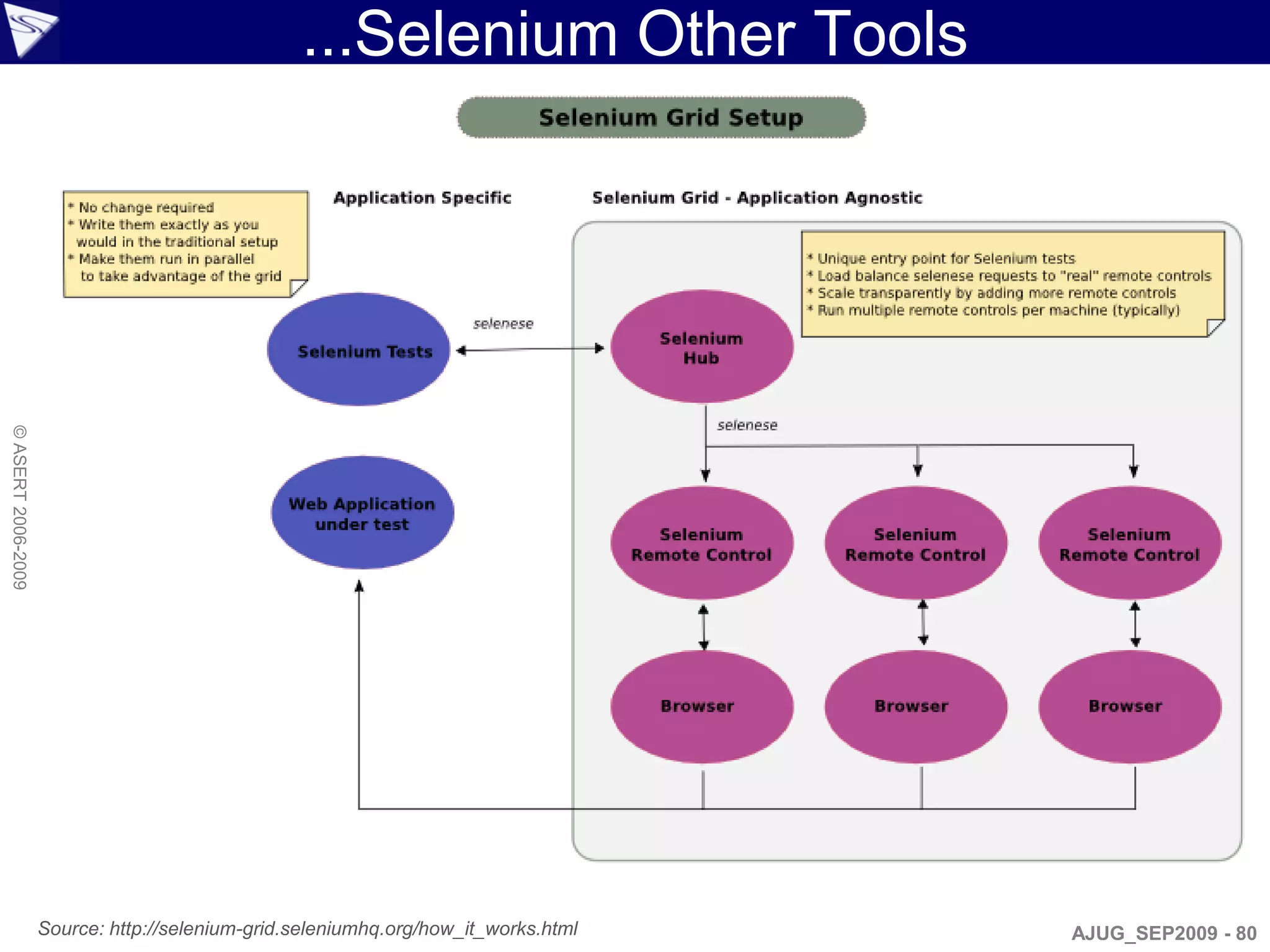 ...Selenium Other Tools

Selenium Grid Setup

* No change required
* Write them exactly as you would in the traditional setup
* Make them run in parallel to take advantage of the grid

Application Specific

Selenium Grid - Application Agnostic

* Unique entry point for Selenium tests
* Load balance selenese requests to "real" remote controls
* Scale transparently by adding more remote controls
* Run multiple remote controls per machine (typically)

Selenium Tests

selenese

Selenium Hub

selenese

Web Application under test

Selenium Remote Control

Selenium Remote Control

Selenium Remote Control

Browser

Browser

Browser

© ASERT 2006-2009

Source: http://selenium-grid.seleniumhq.org/how_it_works.html

AJUG_SEP2009 - 80